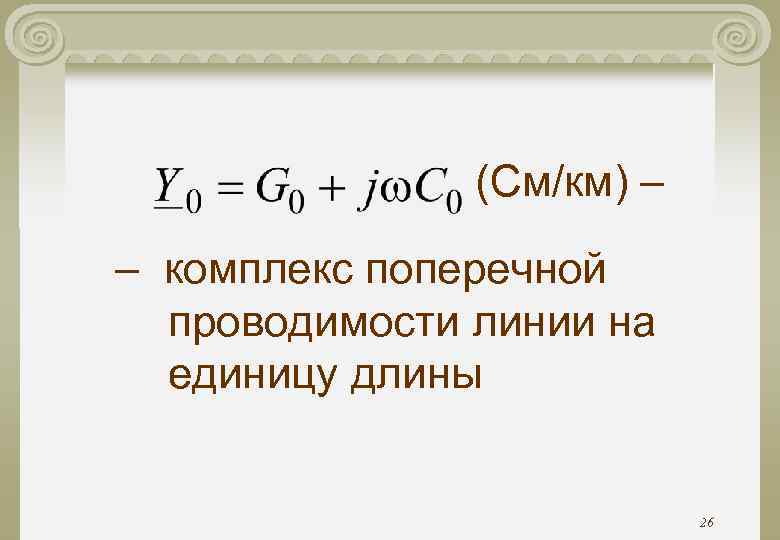 $\underline{Y}_0 = G_0 + j\omega C_0$ (См/км) –

– комплекс поперечной проводимости линии на единицу длины

26